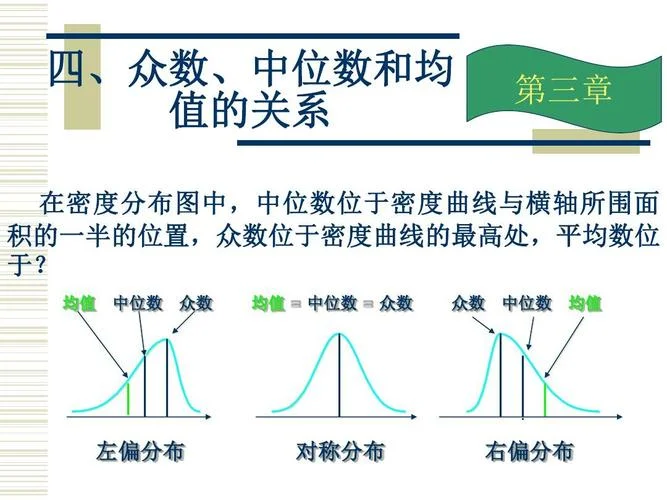 四、众数、中位数和均值的关系

第三章

在密度分布图中，中位数位于密度曲线与横轴所围面积的一半的位置，众数位于密度曲线的最高处，平均数位于？

均值 中位数 众数

左偏分布

均值 = 中位数 = 众数

对称分布

众数 中位数 均值

右偏分布